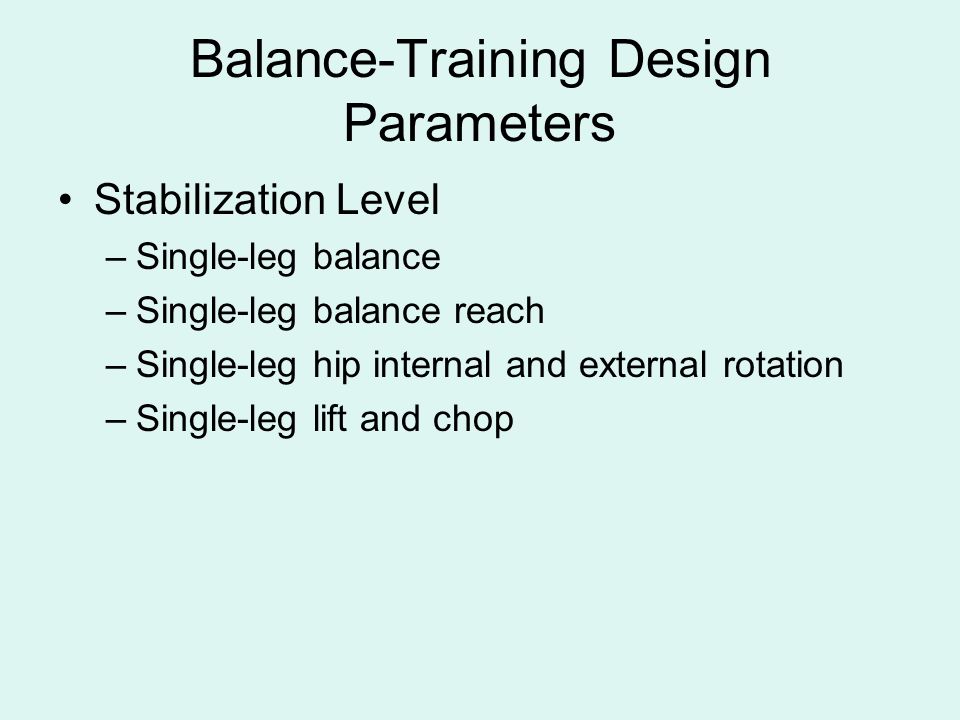 Balance-Training Design Parameters

• Stabilization Level
– Single-leg balance
– Single-leg balance reach
– Single-leg hip internal and external rotation
– Single-leg lift and chop